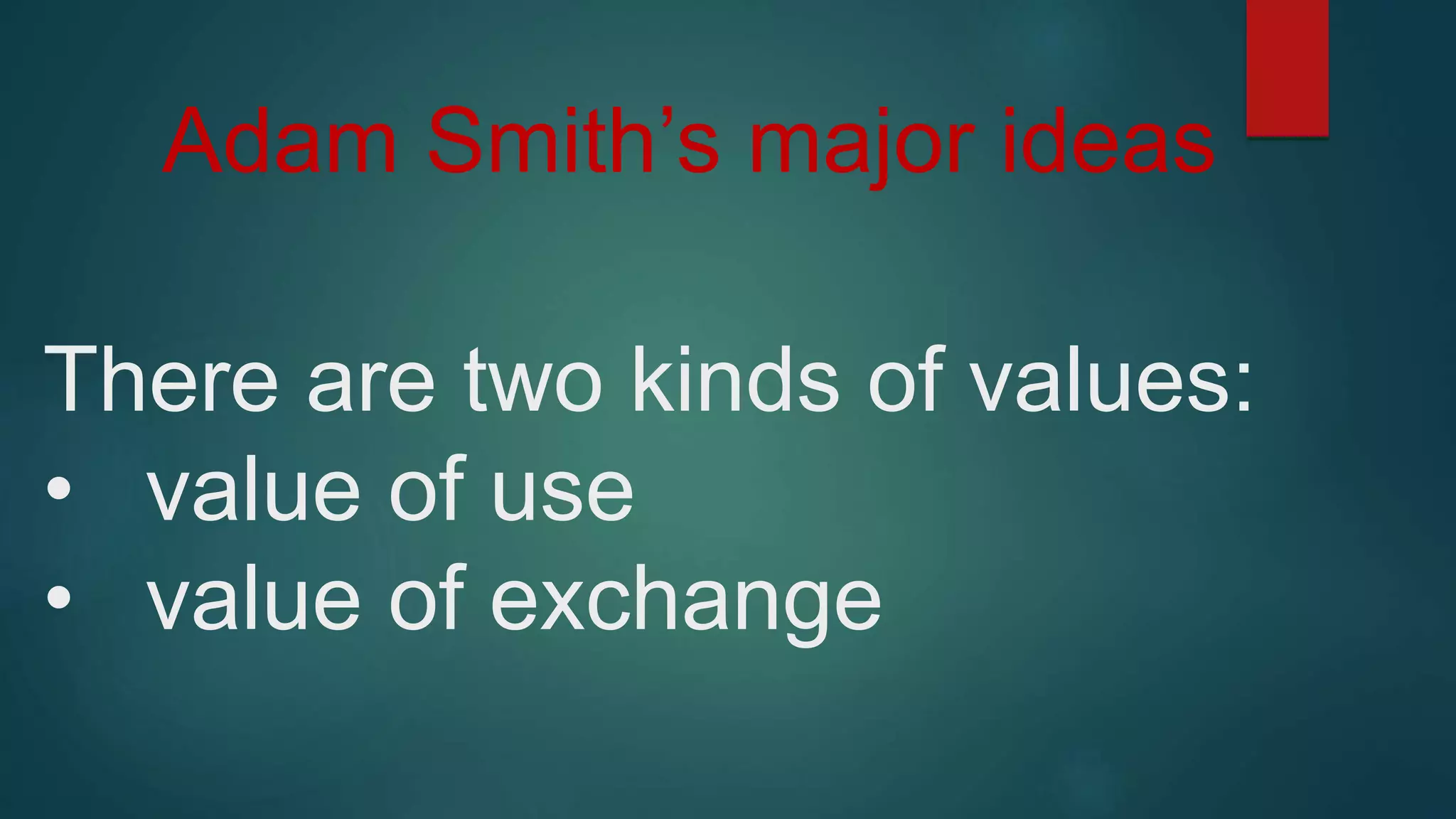 Adam Smith’s major ideas

There are two kinds of values:
• value of use
• value of exchange